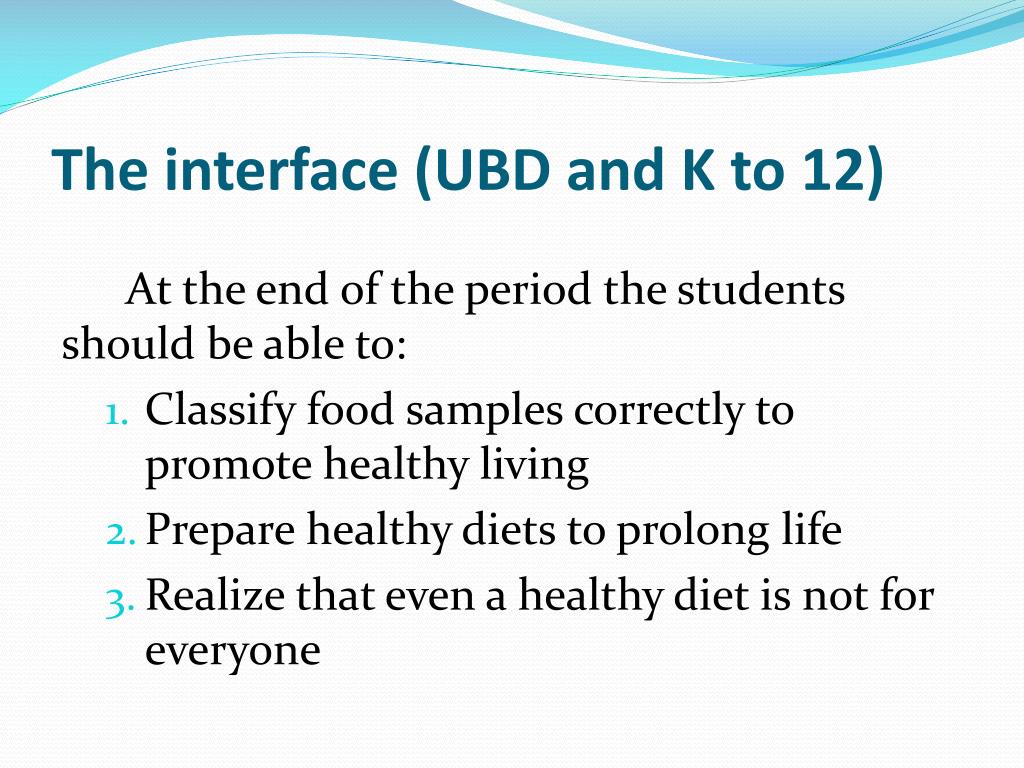 The interface (UBD and K to 12)

At the end of the period the students should be able to:

1. Classify food samples correctly to promote healthy living
2. Prepare healthy diets to prolong life
3. Realize that even a healthy diet is not for everyone